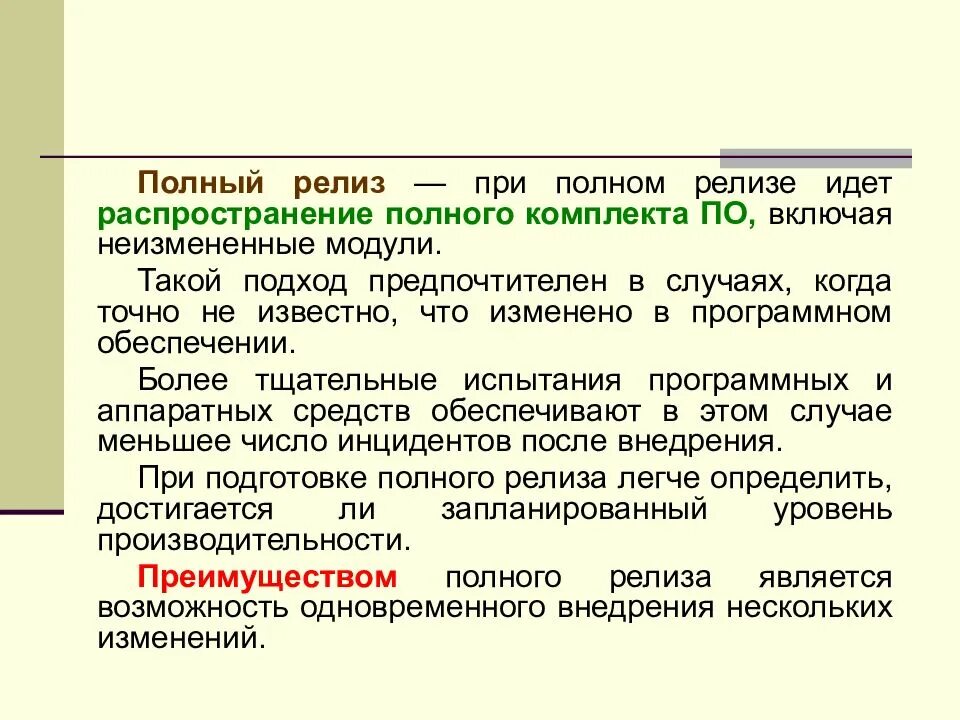 Полный релиз — при полном релизе идет распространение полного комплекта ПО, включая неизмененные модули.

Такой подход предпочтителен в случаях, когда точно не известно, что изменено в программном обеспечении.

Более тщательные испытания программных и аппаратных средств обеспечивают в этом случае меньшее число инцидентов после внедрения.

При подготовке полного релиза легче определить, достигается ли запланированный уровень производительности.

Преимуществом полного релиза является возможность одновременного внедрения нескольких изменений.